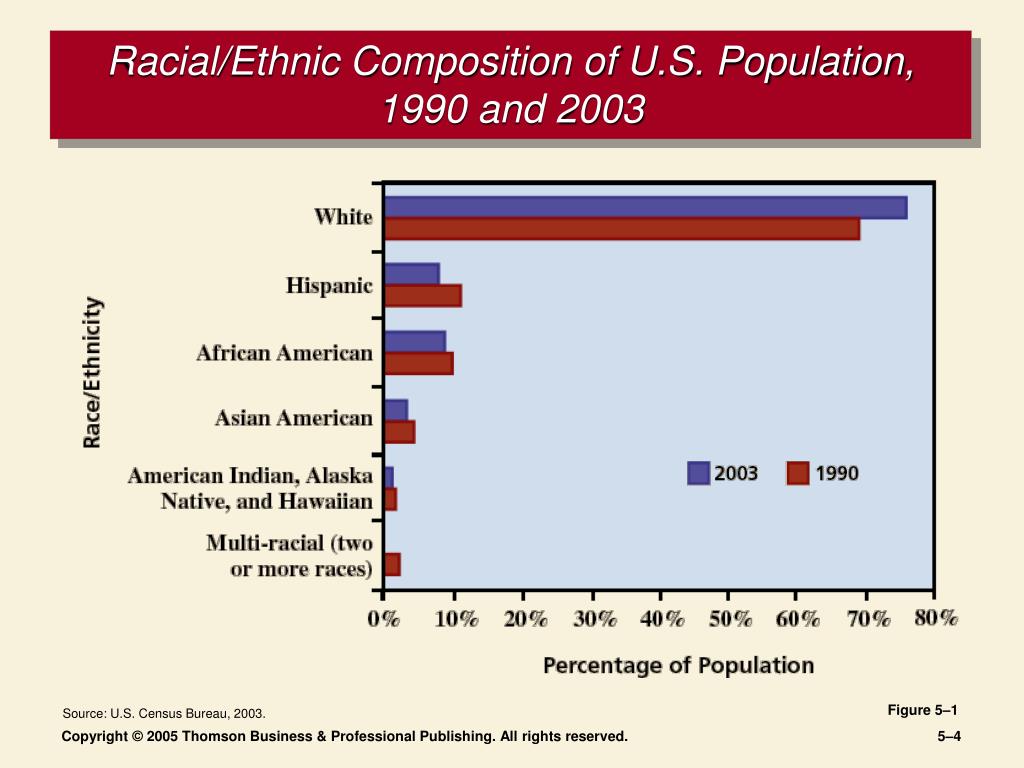 Racial/Ethnic Composition of U.S. Population, 1990 and 2003

Race/Ethnicity

White

Hispanic

African American

Asian American

American Indian, Alaska Native, and Hawaiian

Multi-racial (two or more races)

2003

1990

0%
10%
20%
30%
40%
50%
60%
70%
80%

Percentage of Population

Source: U.S. Census Bureau, 2003.

Figure 5–1

Copyright © 2005 Thomson Business & Professional Publishing. All rights reserved.

5–4